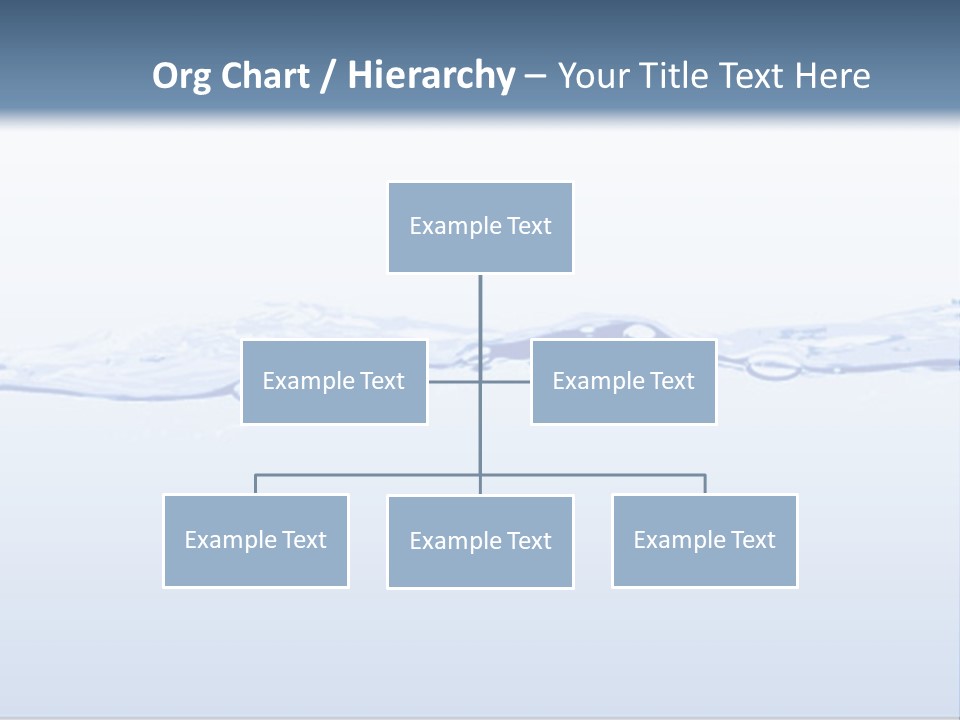 Org Chart / Hierarchy – Your Title Text Here

Example Text

Example Text

Example Text

Example Text

Example Text

Example Text